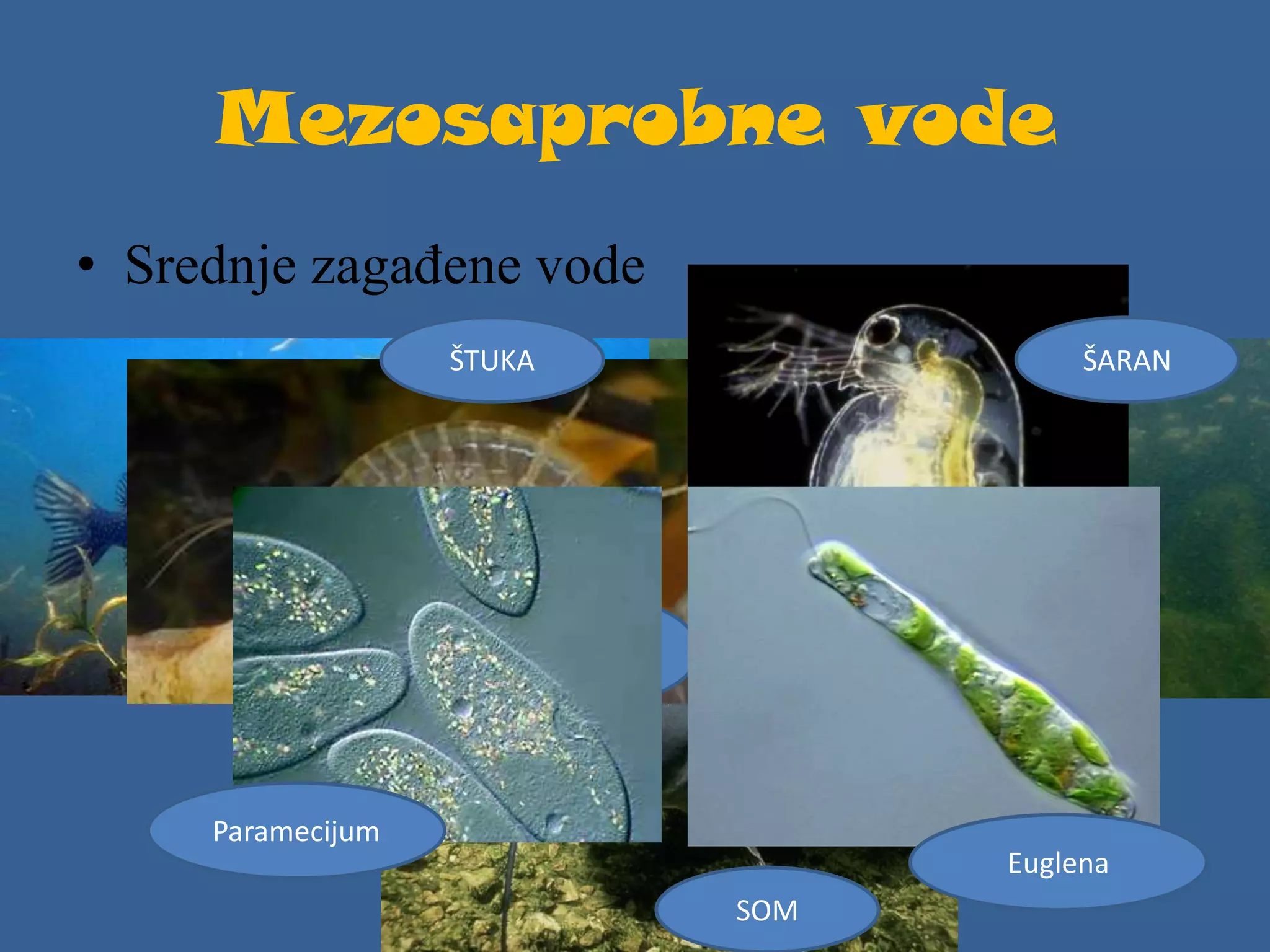 Mezosaprobne vode

• Srednje zagađene vode

ŠTUKA

ŠARAN

Paramecijum

Euglena

SOM